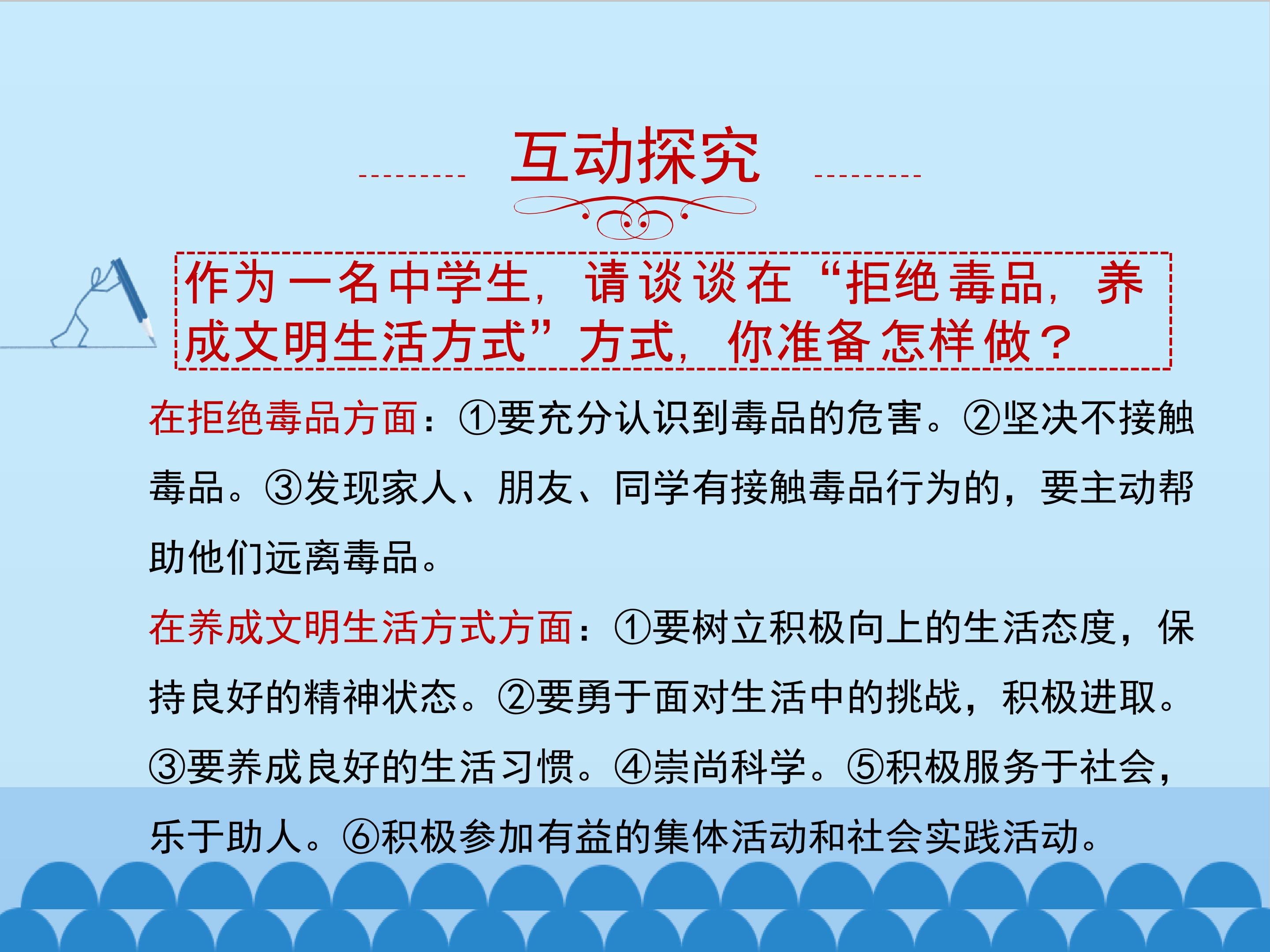 互动探究

作为一名中学生，请谈谈在“拒绝毒品，养成文明生活方式”方式，你准备怎样做？

在拒绝毒品方面：①要充分认识到毒品的危害。②坚决不接触毒品。③发现家人、朋友、同学有接触毒品行为的，要主动帮助他们远离毒品。

在养成文明生活方式方面：①要树立积极向上的生活态度，保持良好的精神状态。②要勇于面对生活中的挑战，积极进取。③要养成良好的生活习惯。④崇尚科学。⑤积极服务于社会，乐于助人。⑥积极参加有益的集体活动和社会实践活动。